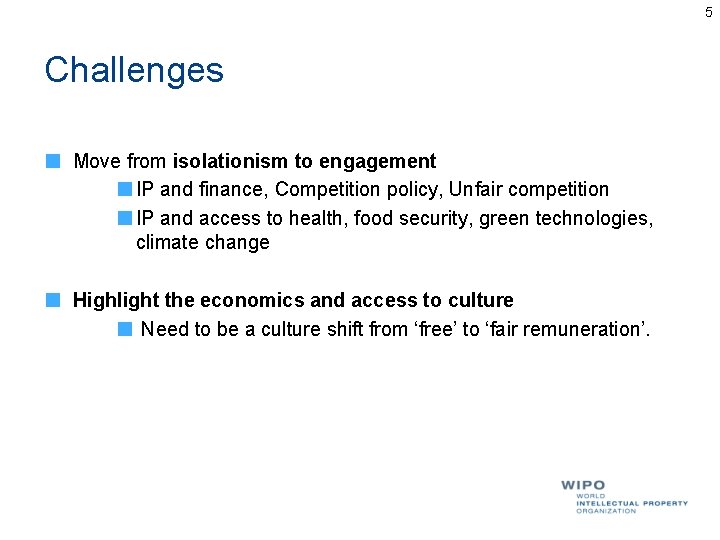 5

Challenges

Move from isolationism to engagement

IP and finance, Competition policy, Unfair competition

IP and access to health, food security, green technologies, climate change

Highlight the economics and access to culture

Need to be a culture shift from ‘free’ to ‘fair remuneration’.

WIPO
WORLD
INTELLECTUAL PROPERTY
ORGANIZATION